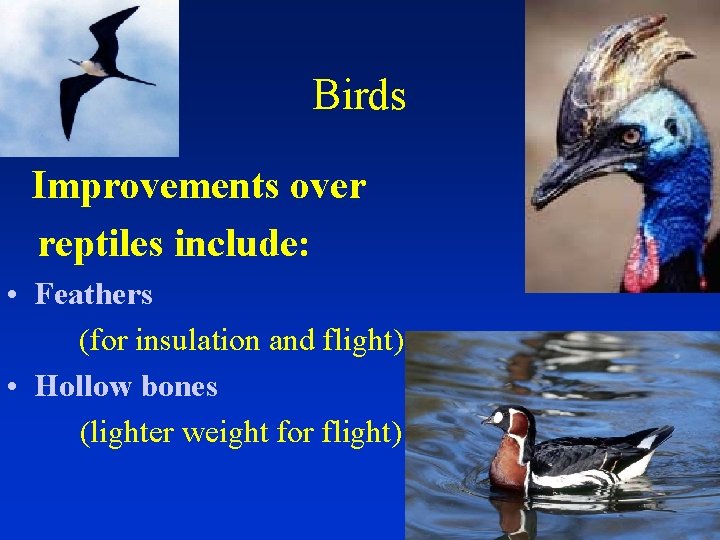 Birds

Improvements over reptiles include:

• Feathers

(for insulation and flight)

• Hollow bones

(lighter weight for flight)